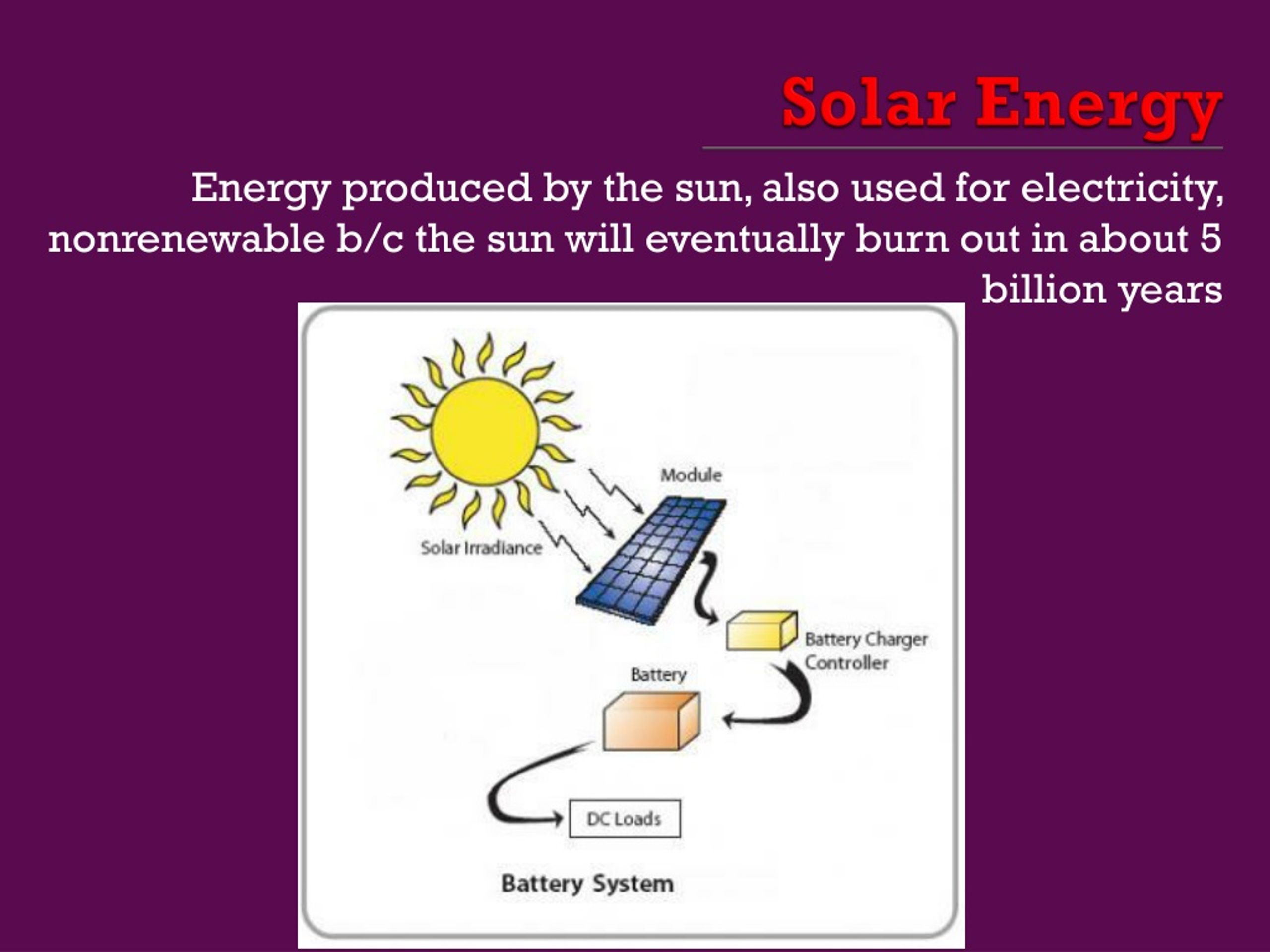 Solar Energy

Energy produced by the sun, also used for electricity, nonrenewable b/c the sun will eventually burn out in about 5 billion years

Module

Solar Irradiance

Battery Charger Controller

Battery

DC Loads

Battery System